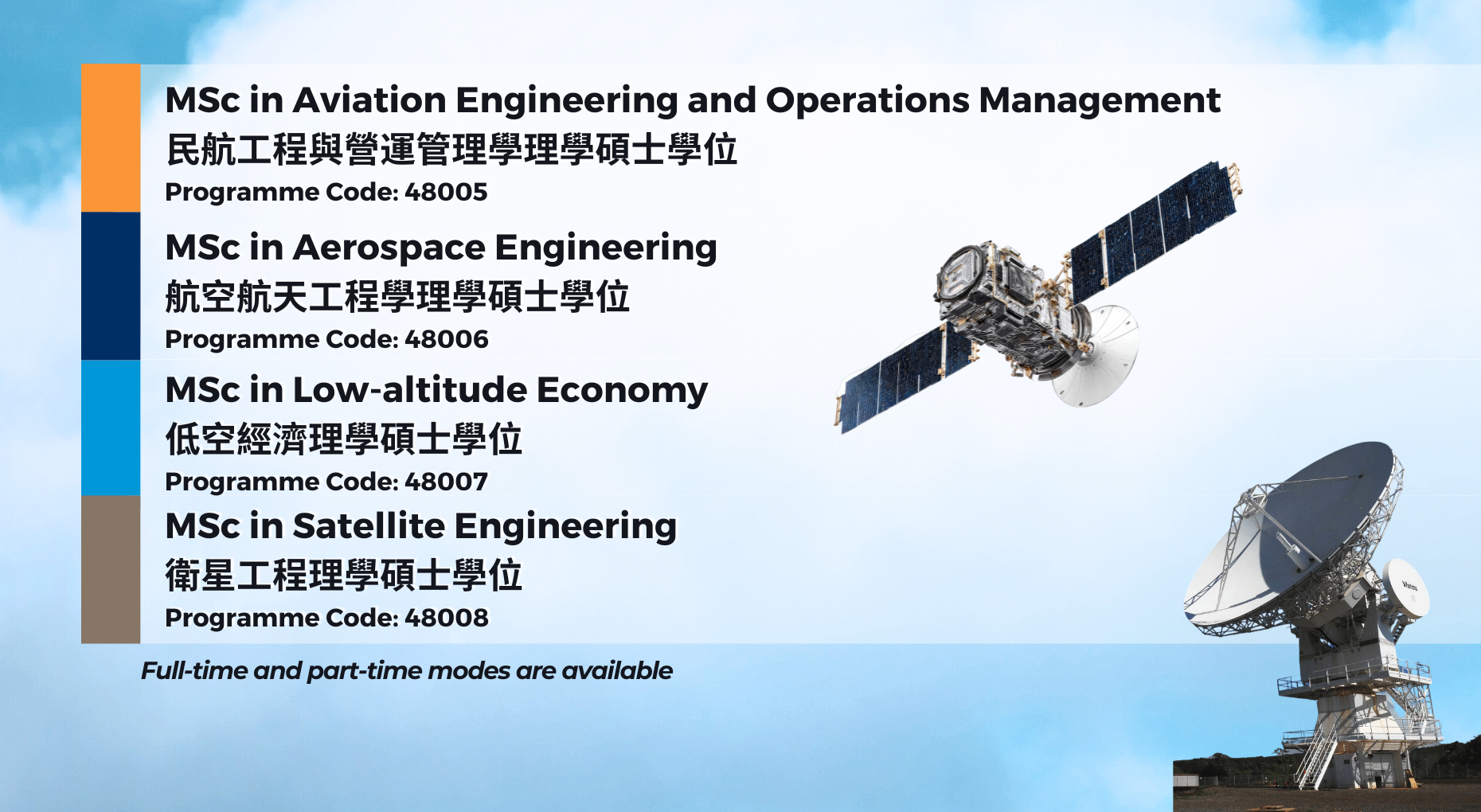 MSc in Aviation Engineering and Operations Management
民航工程與營運管理學理學碩士學位
Programme Code: 48005

MSc in Aerospace Engineering
航空航天工程學理學碩士學位
Programme Code: 48006

MSc in Low-altitude Economy
低空經濟理學碩士學位
Programme Code: 48007

MSc in Satellite Engineering
衛星工程理學碩士學位
Programme Code: 48008

Full-time and part-time modes are available